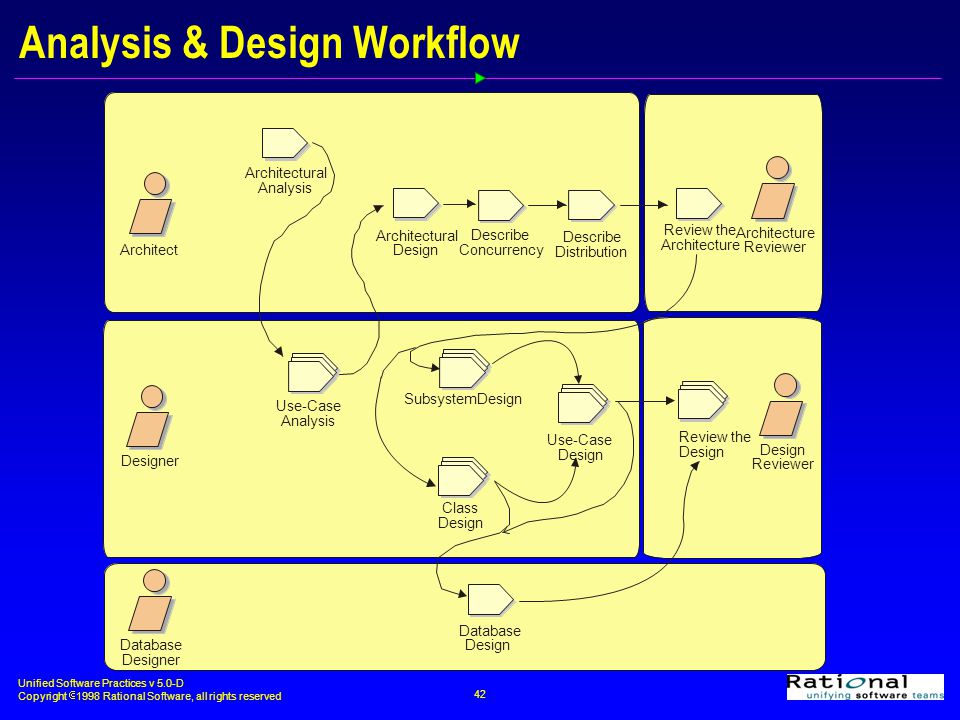 Analysis & Design Workflow

Architect

Architectural Analysis

Architectural Design

Describe Concurrency

Describe Distribution

Review the Architecture

Architecture Reviewer

Designer

Use-Case Analysis

SubsystemDesign

Use-Case Design

Class Design

Review the Design

Design Reviewer

Database Designer

Database Design

Unified Software Practices v 5.0-D
Copyright © 1998 Rational Software, all rights reserved

42

Rational
unifying software teams